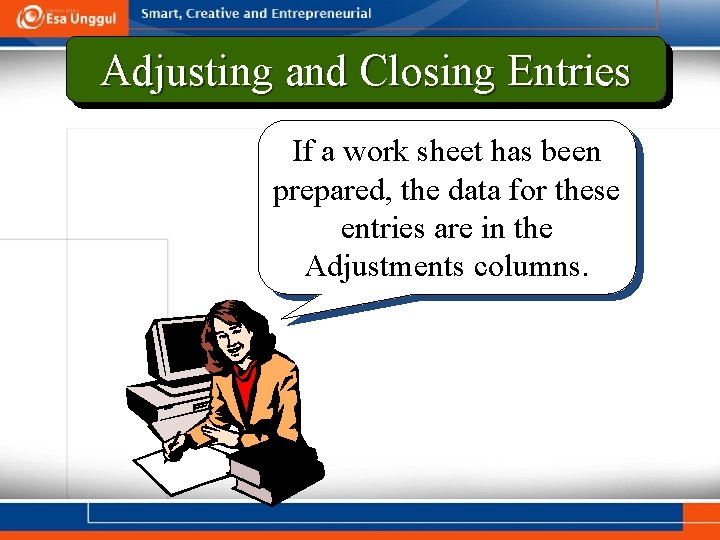 Esa Unggul

Smart, Creative and Entrepreneurial

Adjusting and Closing Entries

If a work sheet has been prepared, the data for these entries are in the Adjustments columns.